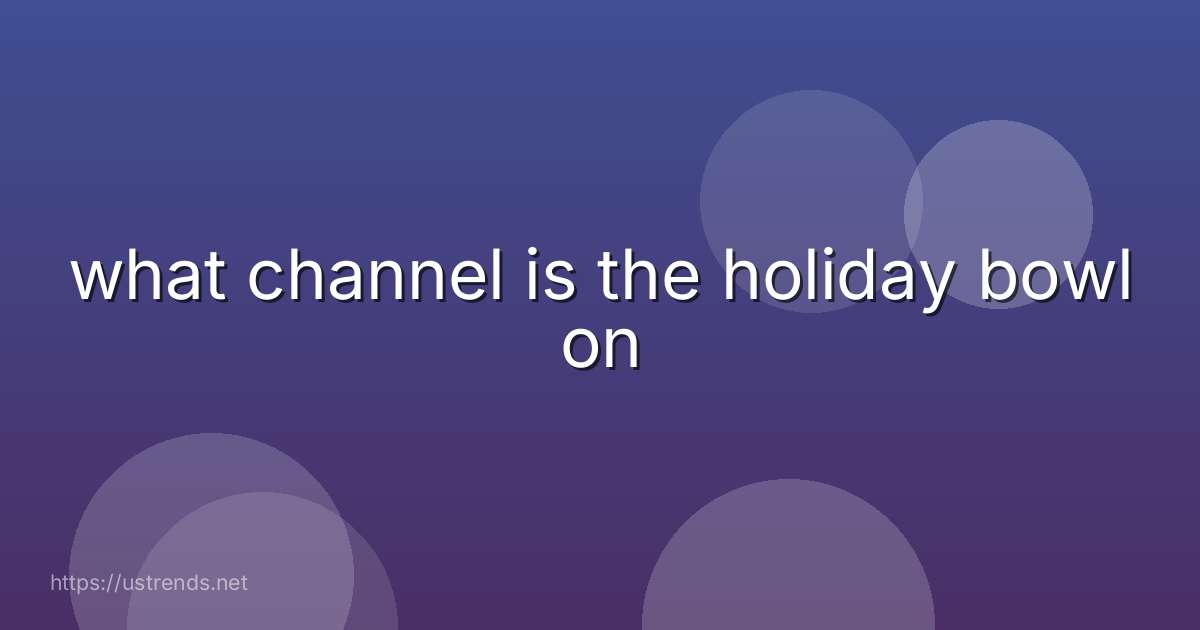 what channel is the holiday bowl on

https://ustrends.net